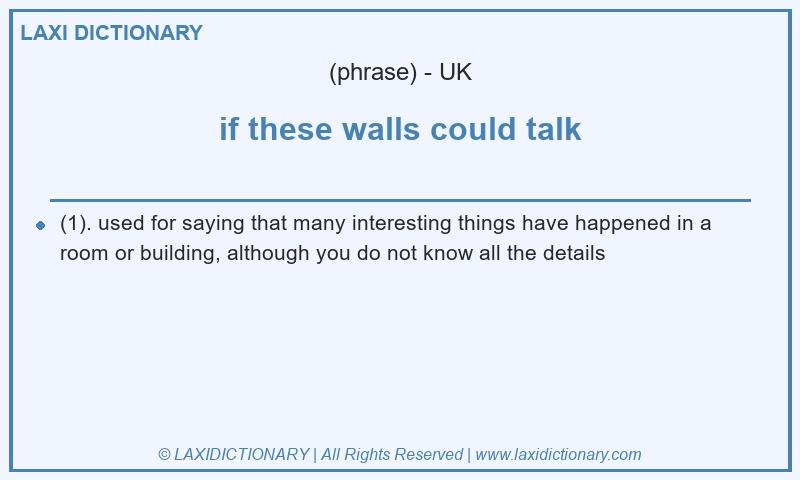 LAXI DICTIONARY

(phrase) - UK

if these walls could talk

(1). used for saying that many interesting things have happened in a room or building, although you do not know all the details

© LAXIDICTIONARY | All Rights Reserved | www.laxidictionary.com